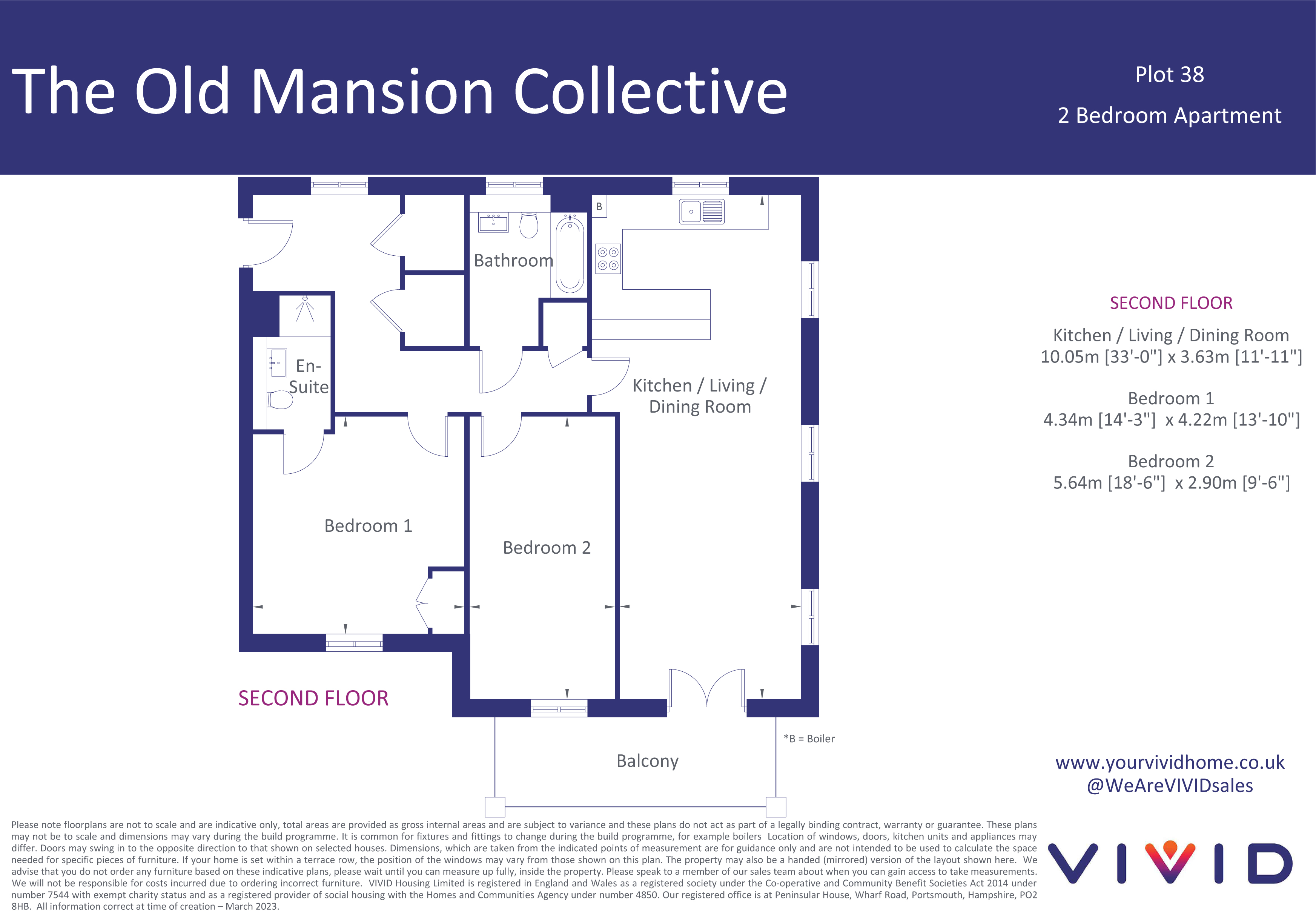 The Old Mansion Collective

Plot 38

2 Bedroom Apartment

B

Bathroom

En-Suite

Kitchen / Living / Dining Room

Bedroom 1

Bedroom 2

SECOND FLOOR

Balcony

*B = Boiler

SECOND FLOOR

Kitchen / Living / Dining Room
10.05m [33'-0"] x 3.63m [11'-11"]

Bedroom 1
4.34m [14'-3"] x 4.22m [13'-10"]

Bedroom 2
5.64m [18'-6"] x 2.90m [9'-6"]

www.yourvividhome.co.uk
@WeAreVIVIDsales

Please note floorplans are not to scale and are indicative only, total areas are provided as gross internal areas and are subject to variance and these plans do not act as part of a legally binding contract, warranty or guarantee. These plans may not be to scale and dimensions may vary during the build programme. It is common for fixtures and fittings to change during the build programme, for example boilers Location of windows, doors, kitchen units and appliances may differ. Doors may swing in to the opposite direction to that shown on selected houses. Dimensions, which are taken from the indicated points of measurement are for guidance only and are not intended to be used to calculate the space needed for specific pieces of furniture. If your home is set within a terrace row, the position of the windows may vary from those shown on this plan. The property may also be a handed (mirrored) version of the layout shown here. We advise that you do not order any furniture based on these indicative plans, please wait until you can measure up fully, inside the property. Please speak to a member of our sales team about when you can gain access to take measurements. We will not be responsible for costs incurred due to ordering incorrect furniture. VIVID Housing Limited is registered in England and Wales as a registered society under the Co-operative and Community Benefit Societies Act 2014 under number 7544 with exempt charity status and as a registered provider of social housing with the Homes and Communities Agency under number 4850. Our registered office is at Peninsular House, Wharf Road, Portsmouth, Hampshire, PO2 8HB. All information correct at time of creation – March 2023.

VIVID